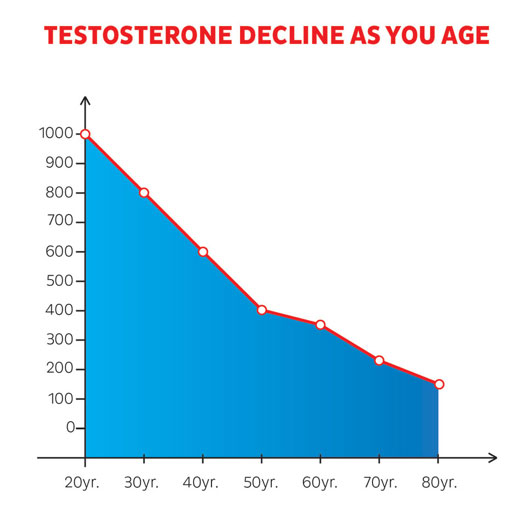 TESTOSTERONE DECLINE AS YOU AGE

1000
900
800
700
600
500
400
300
200
100
0

20yr. 30yr. 40yr. 50yr. 60yr. 70yr. 80yr.